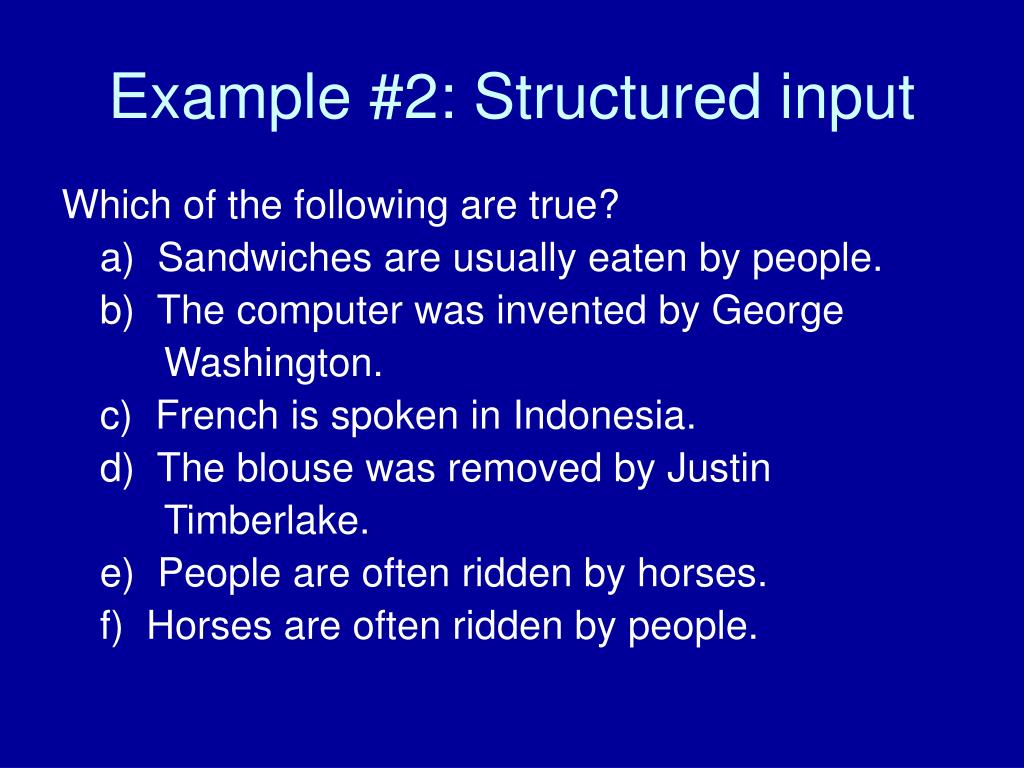 Example #2: Structured input

Which of the following are true?
a) Sandwiches are usually eaten by people.
b) The computer was invented by George Washington.
c) French is spoken in Indonesia.
d) The blouse was removed by Justin Timberlake.
e) People are often ridden by horses.
f) Horses are often ridden by people.